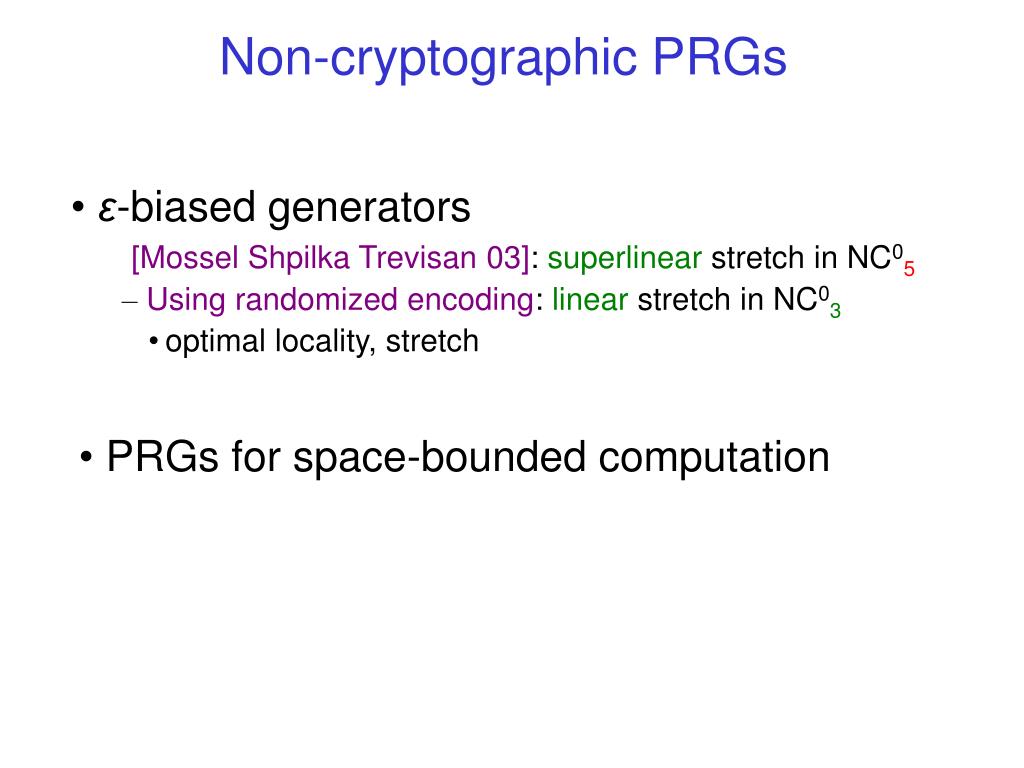 Non-cryptographic PRGs

• $\varepsilon$-biased generators

[Mossel Shpilka Trevisan 03]: superlinear stretch in $NC^0_5$

– Using randomized encoding: linear stretch in $NC^0_3$

• optimal locality, stretch

• PRGs for space-bounded computation